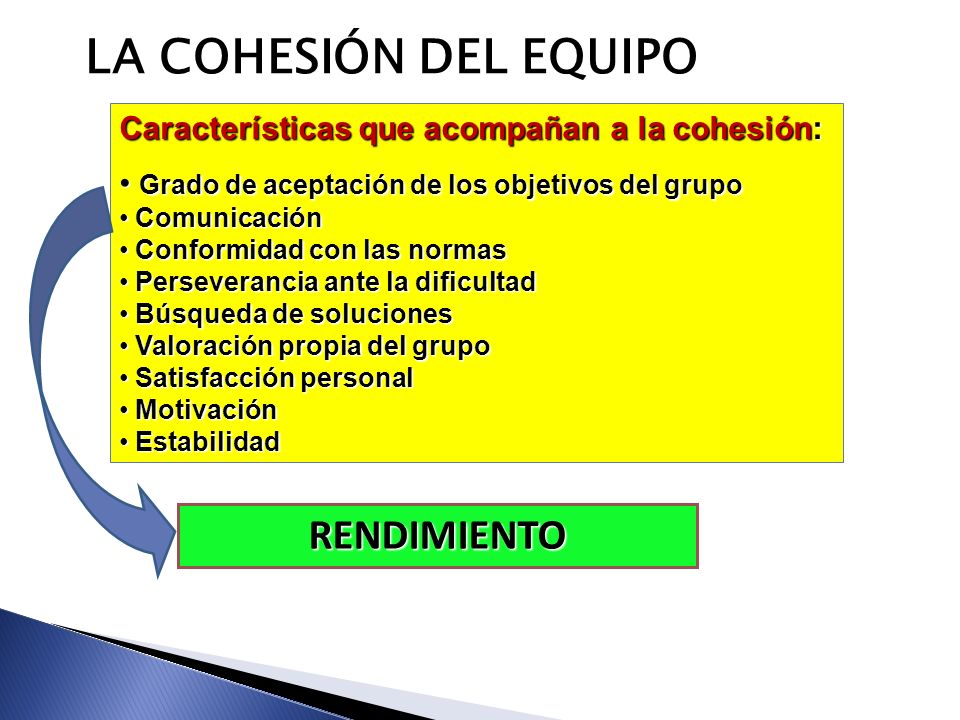 LA COHESIÓN DEL EQUIPO

Características que acompañan a la cohesión:

• Grado de aceptación de los objetivos del grupo
• Comunicación
• Conformidad con las normas
• Perseverancia ante la dificultad
• Búsqueda de soluciones
• Valoración propia del grupo
• Satisfacción personal
• Motivación
• Estabilidad

RENDIMIENTO